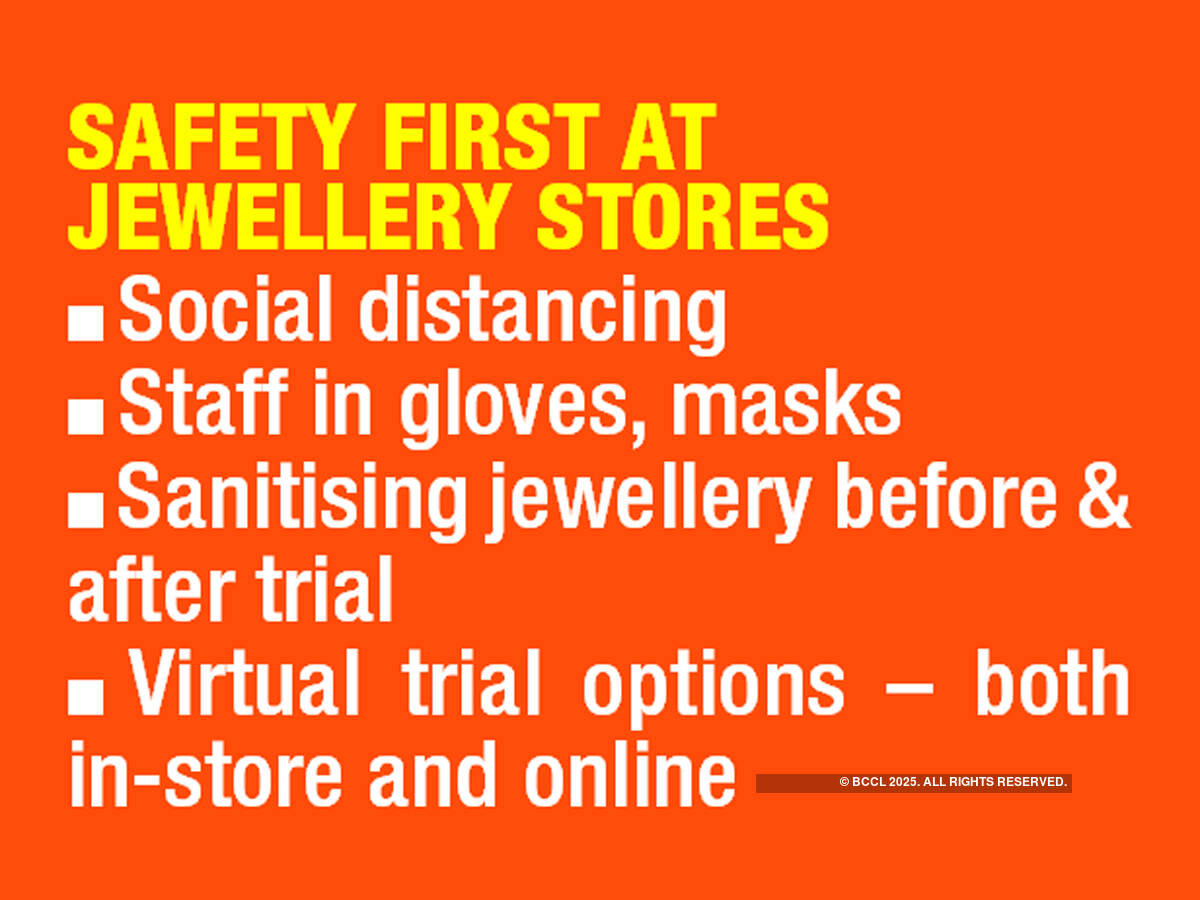 SAFETY FIRST AT JEWELLERY STORES

■ Social distancing

■ Staff in gloves, masks

■ Sanitising jewellery before & after trial

■ Virtual trial options – both in-store and online

© BCCL 2025. ALL RIGHTS RESERVED.